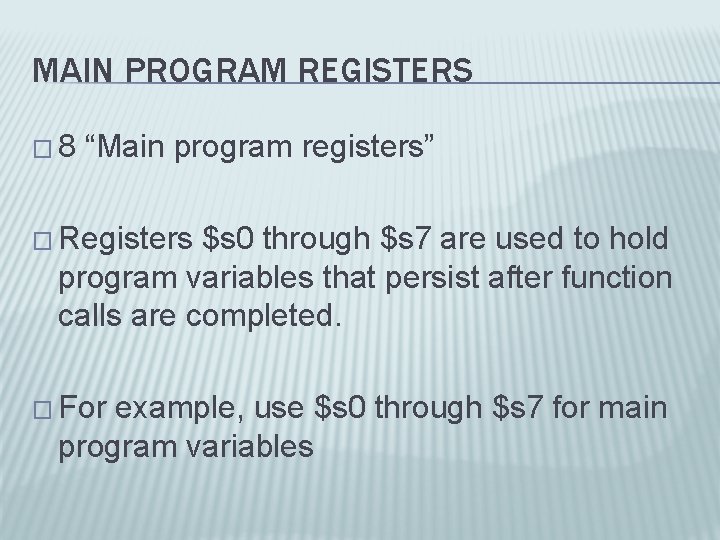 MAIN PROGRAM REGISTERS

□ 8 “Main program registers”

□ Registers \$s0 through \$s7 are used to hold program variables that persist after function calls are completed.

□ For example, use \$s0 through \$s7 for main program variables